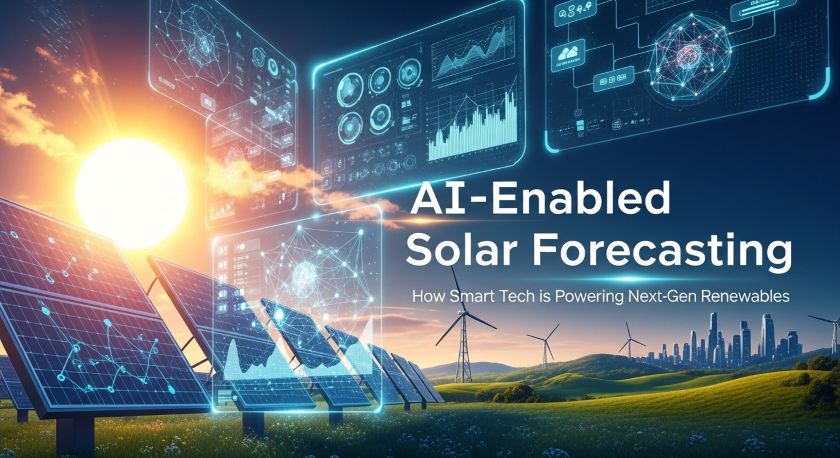 AI-Enabled Solar Forecasting

How Smart Tech is Powering Next-Gen Renewables